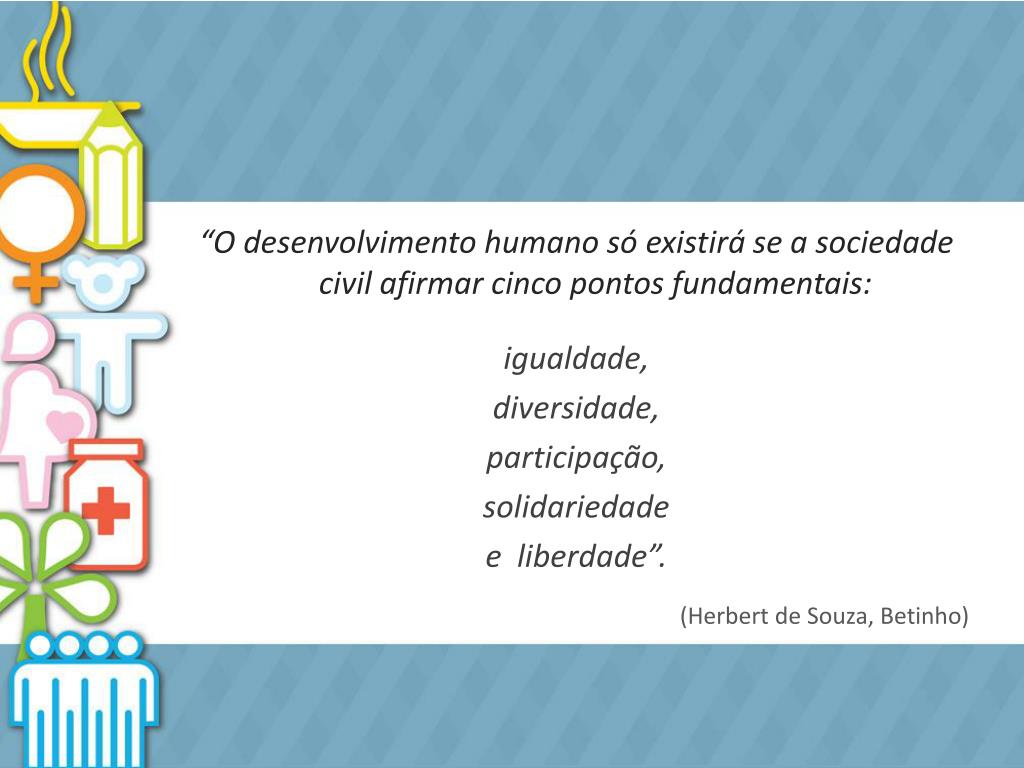 “O desenvolvimento humano só existirá se a sociedade civil afirmar cinco pontos fundamentais:

igualdade,
diversidade,
participação,
solidariedade
e liberdade”.

(Herbert de Souza, Betinho)